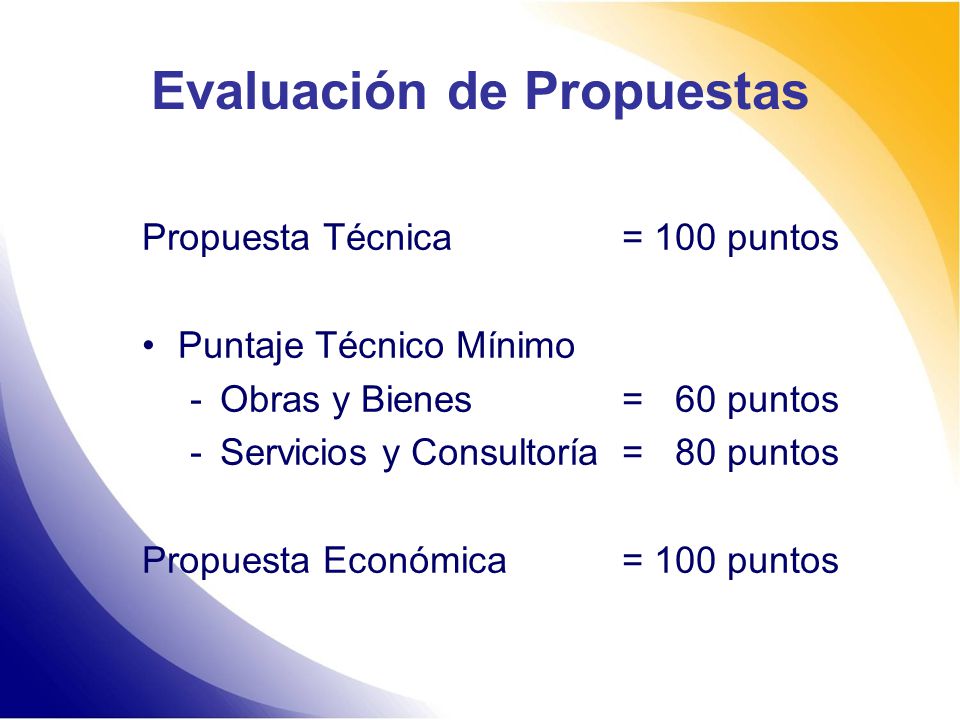 Evaluación de Propuestas

Propuesta Técnica = 100 puntos

• Puntaje Técnico Mínimo
- Obras y Bienes = 60 puntos
- Servicios y Consultoría = 80 puntos

Propuesta Económica = 100 puntos